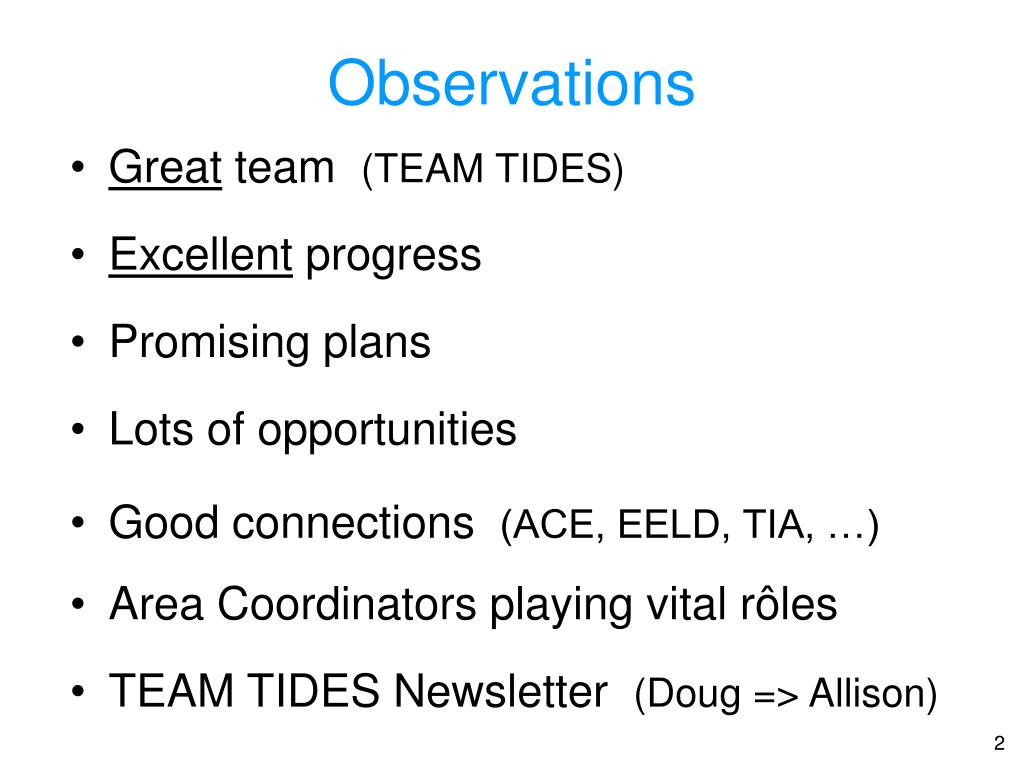 Observations

• Great team (TEAM TIDES)
• Excellent progress
• Promising plans
• Lots of opportunities
• Good connections (ACE, EELD, TIA, …)
• Area Coordinators playing vital rôles
• TEAM TIDES Newsletter (Doug => Allison)

2